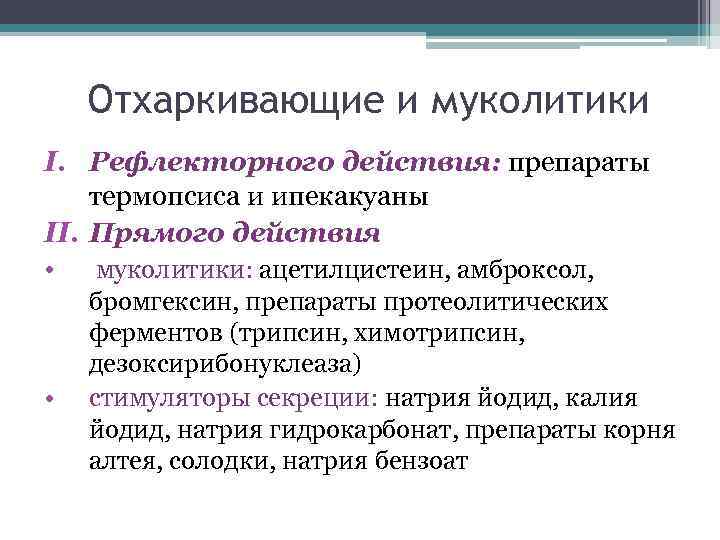 Отхаркивающие и муколитики

I. Рефлекторного действия: препараты термопсиса и ипекакуаны

II. Прямого действия

• муколитики: ацетилцистеин, амброксол, бромгексин, препараты протеолитических ферментов (трипсин, химотрипсин, дезоксирибонуклеаза)

• стимуляторы секреции: натрия йодид, калия йодид, натрия гидрокарбонат, препараты корня алтея, солодки, натрия бензоат